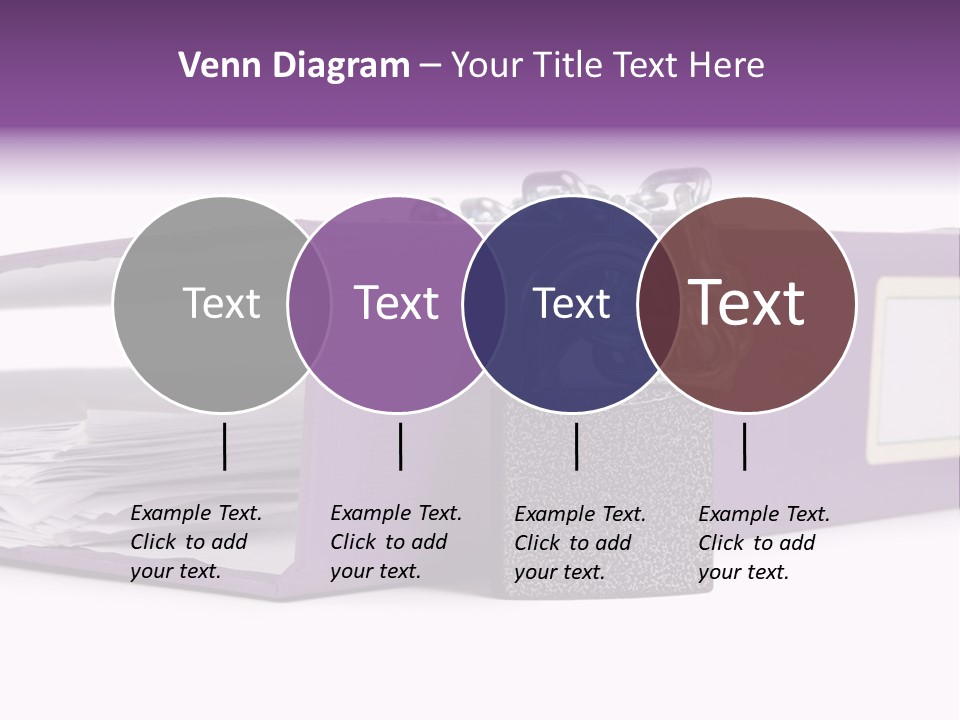 Venn Diagram – Your Title Text Here

Text

Text

Text

Text

Example Text. Click to add your text.

Example Text. Click to add your text.

Example Text. Click to add your text.

Example Text. Click to add your text.